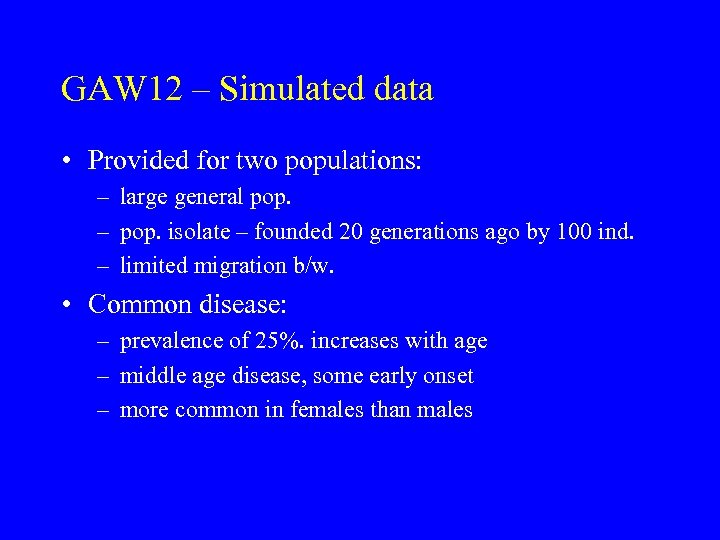 GAW12 – Simulated data

• Provided for two populations:
– large general pop.
– pop. isolate – founded 20 generations ago by 100 ind.
– limited migration b/w.

• Common disease:
– prevalence of 25%. increases with age
– middle age disease, some early onset
– more common in females than males